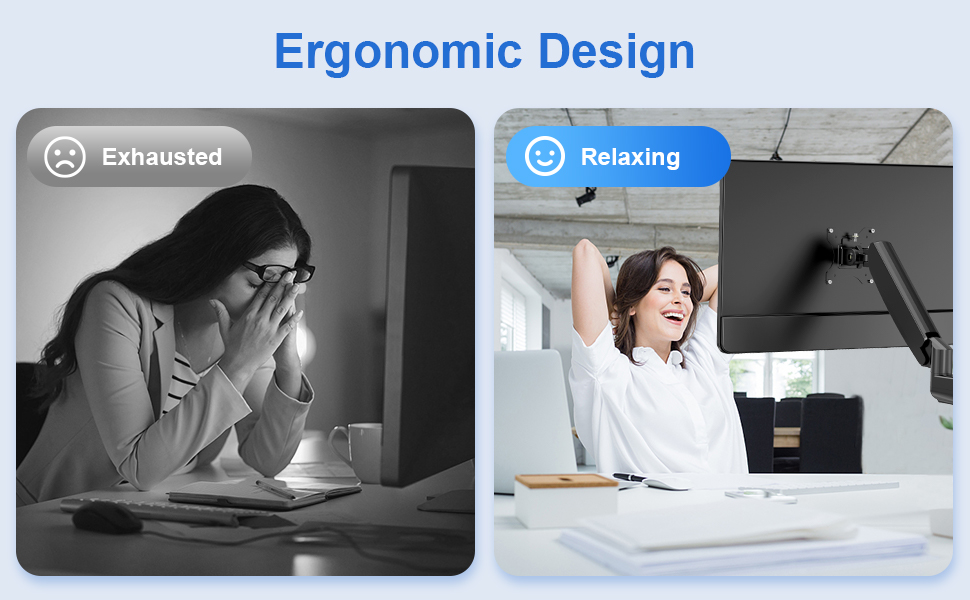 Ergonomic Design

Exhausted

Relaxing